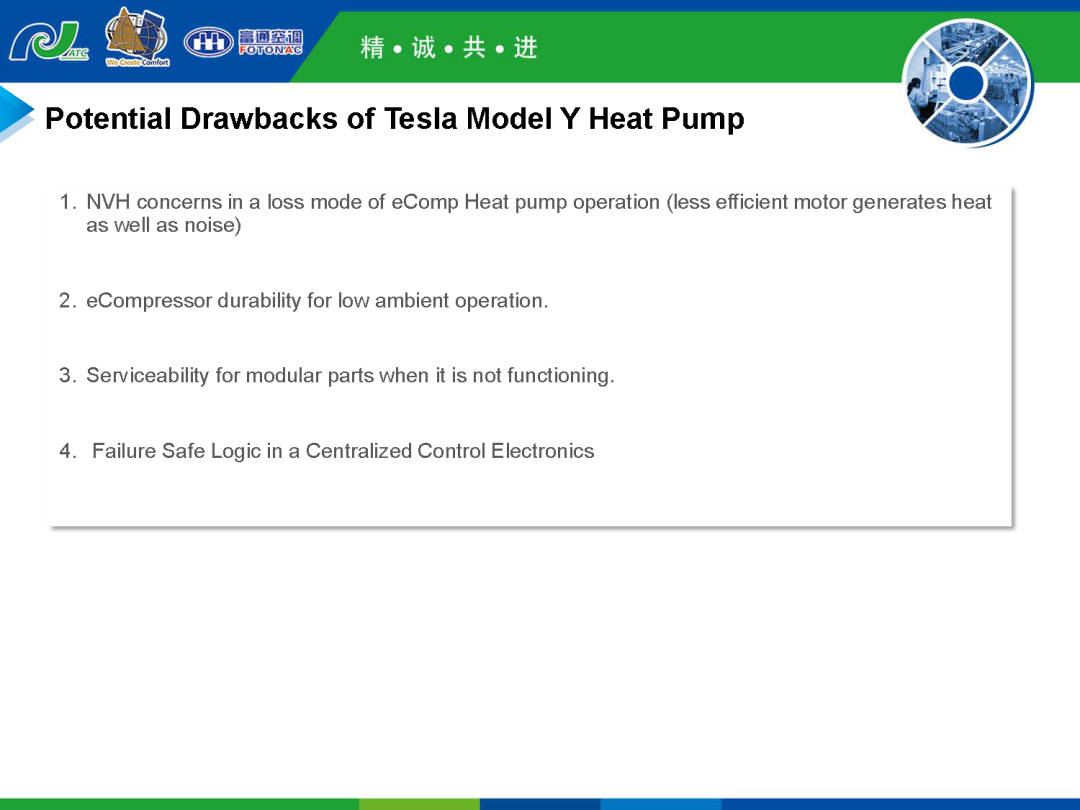 ATC We Create Comfort 富通空调 FOTONAC 精 • 诚 • 共 • 进

Potential Drawbacks of Tesla Model Y Heat Pump

1. NVH concerns in a loss mode of eComp Heat pump operation (less efficient motor generates heat as well as noise)

2. eCompressor durability for low ambient operation.

3. Serviceability for modular parts when it is not functioning.

4. Failure Safe Logic in a Centralized Control Electronics